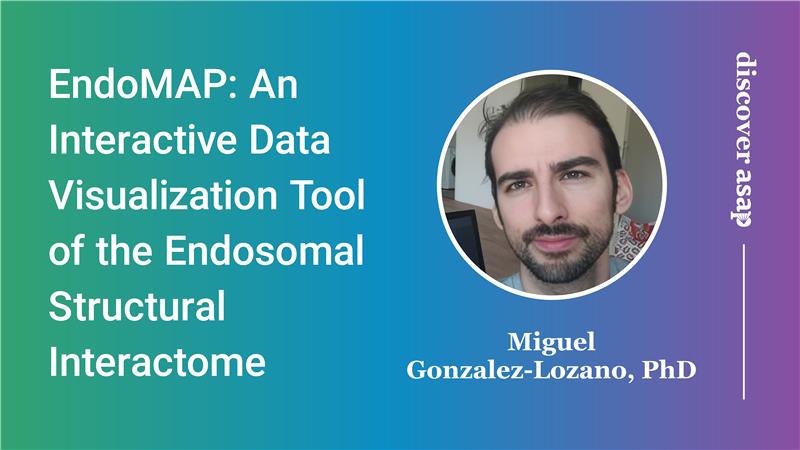 EndoMAP: An Interactive Data Visualization Tool of the Endosomal Structural Interactome

Miguel Gonzalez-Lozano, PhD

discover asap